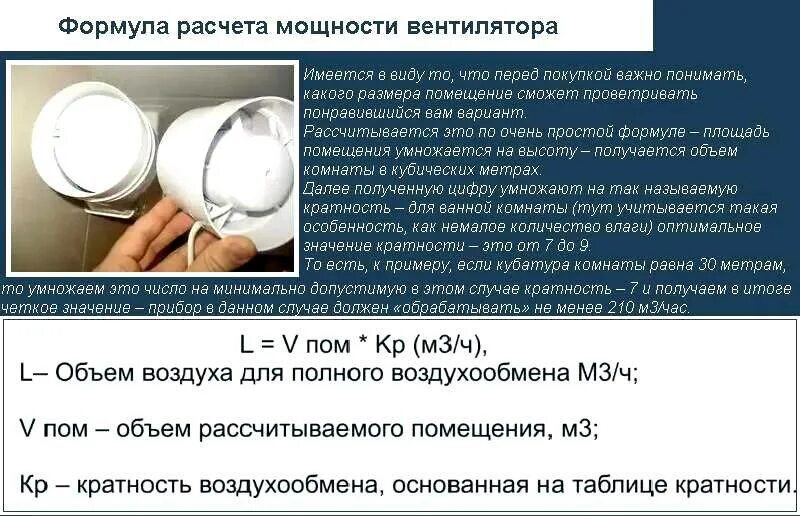 Формула расчета мощности вентилятора

Имеется в виду то, что перед покупкой важно понимать, какого размера помещение сможет проветривать понравившийся вам вариант.
Рассчитывается это по очень простой формуле – площадь помещения умножается на высоту – получается объем комнаты в кубических метрах.
Далее полученную цифру умножают на так называемую кратность – для ванной комнаты (тут учитывается такая особенность, как немалое количество влаги) оптимальное значение кратности – это от 7 до 9.
То есть, к примеру, если кубатура комнаты равна 30 метрам, то умножаем это число на минимально допустимую в этом случае кратность – 7 и получаем в итоге четкое значение – прибор в данном случае должен «обрабатывать» не менее 210 м3/час.

L = V пом * Кр (м3/ч),
L– Объем воздуха для полного воздухообмена М3/ч;

V пом – объем рассчитываемого помещения, м3;

Кр – кратность воздухообмена, основанная на таблице кратности.